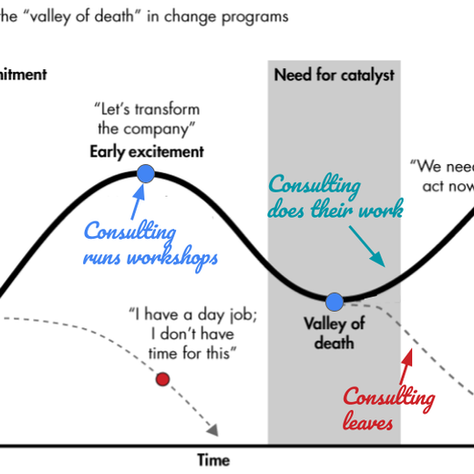 he "valley of death" in change programs

nitment

Need for catalyst

"Let's transform the company"

Early excitement

"We nee act now

Consulting does their work

Consulting runs workshops

"I have a day job; I don't have time for this"

Valley of death

Consulting leaves

Time